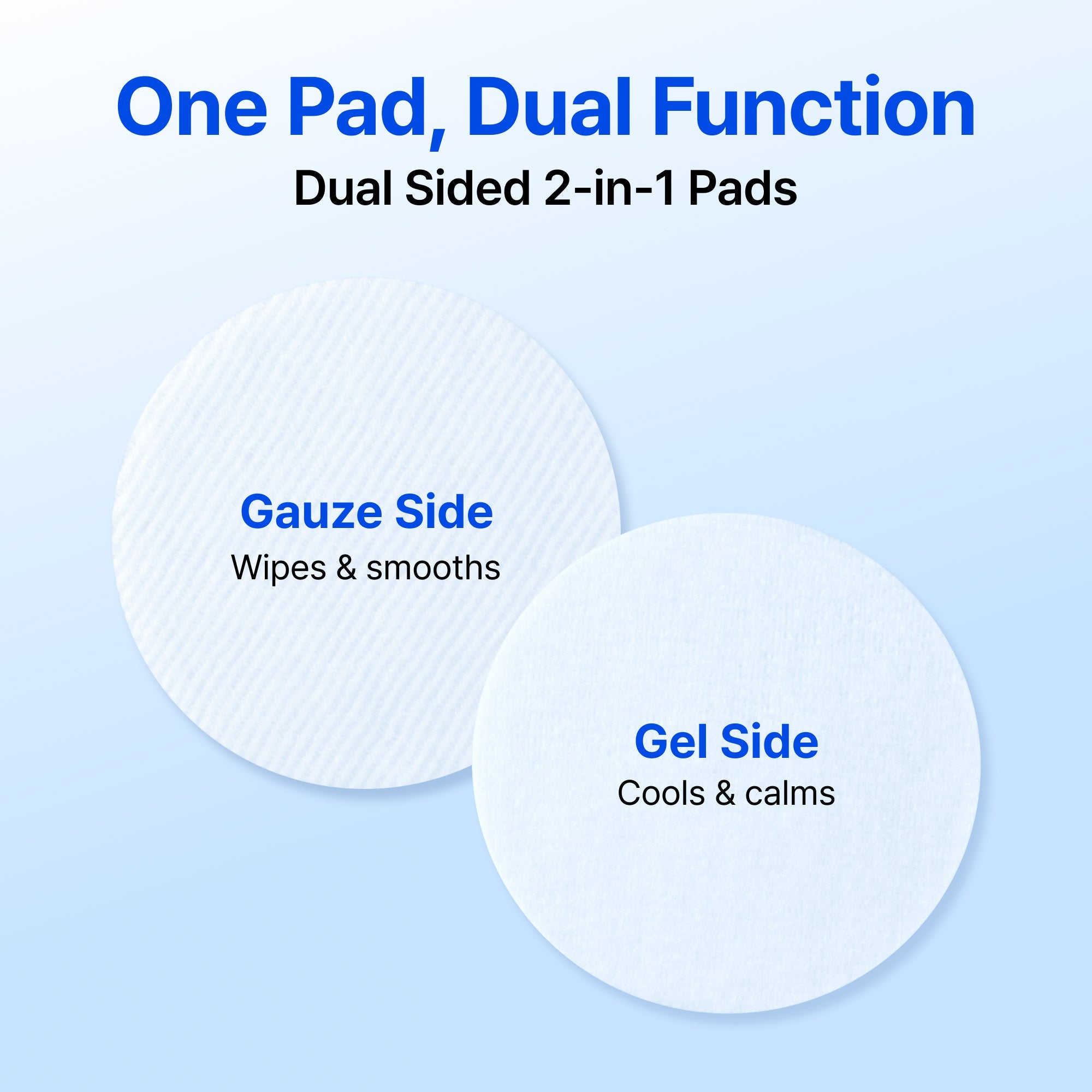 One Pad, Dual Function

Dual Sided 2-in-1 Pads

Gauze Side

Wipes & smooths

Gel Side

Cools & calms